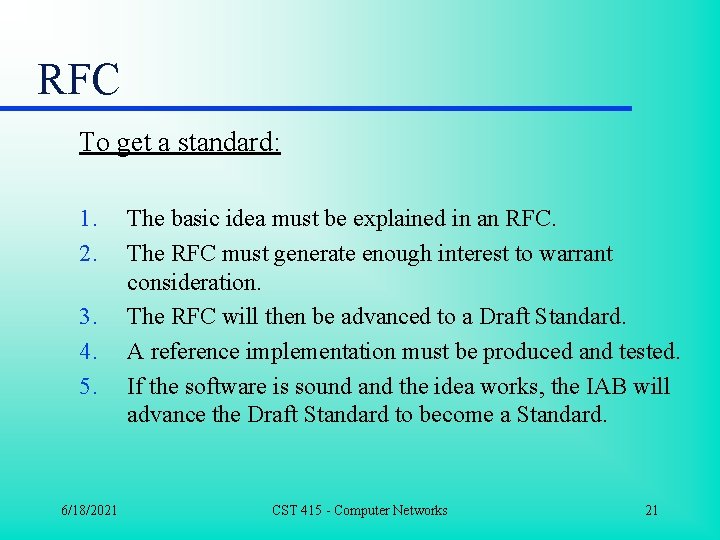 RFC

To get a standard:

1. The basic idea must be explained in an RFC.
2. The RFC must generate enough interest to warrant consideration.
3. The RFC will then be advanced to a Draft Standard.
4. A reference implementation must be produced and tested.
5. If the software is sound and the idea works, the IAB will advance the Draft Standard to become a Standard.

6/18/2021 CST 415 - Computer Networks 21